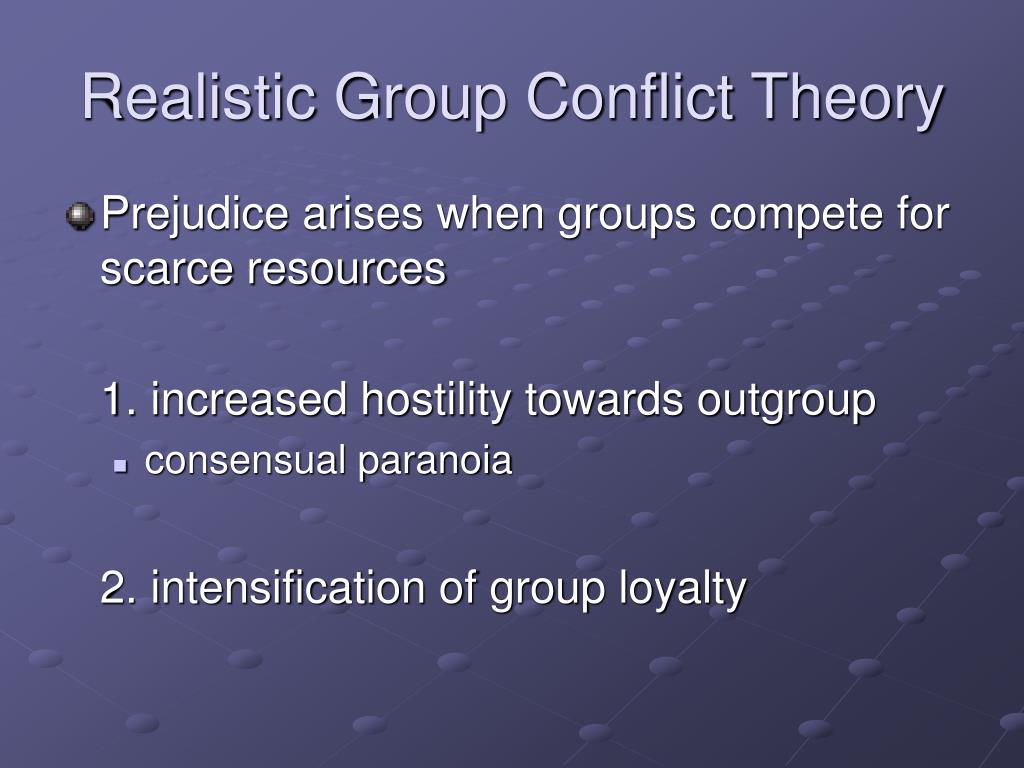 Realistic Group Conflict Theory

Prejudice arises when groups compete for scarce resources

1. increased hostility towards outgroup

consensual paranoia

2. intensification of group loyalty